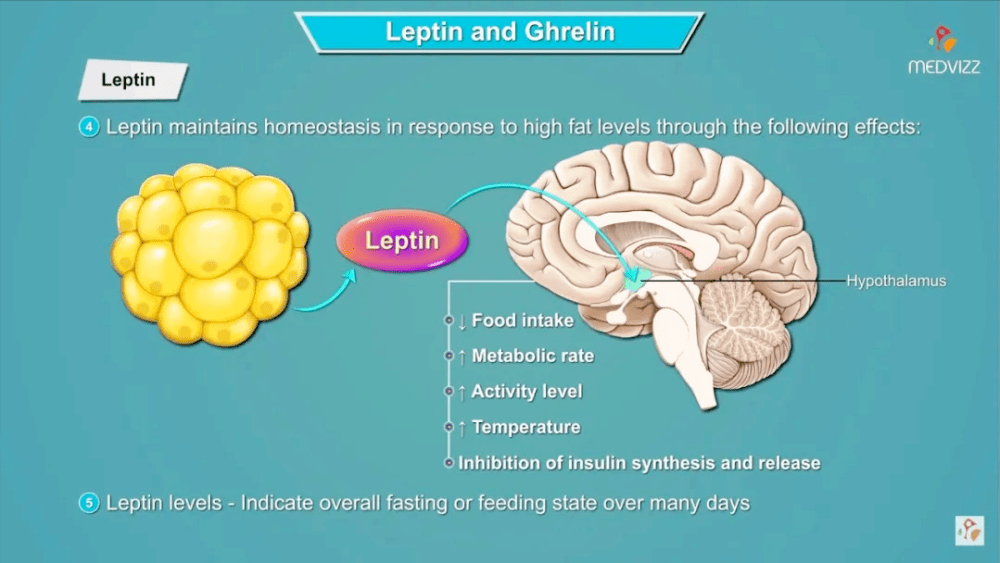 Leptin and Ghrelin

MEDVIZZ

Leptin

4 Leptin maintains homeostasis in response to high fat levels through the following effects:

Leptin

Hypothalamus

↓ Food intake
↑ Metabolic rate
↑ Activity level
↑ Temperature
Inhibition of insulin synthesis and release

5 Leptin levels - Indicate overall fasting or feeding state over many days